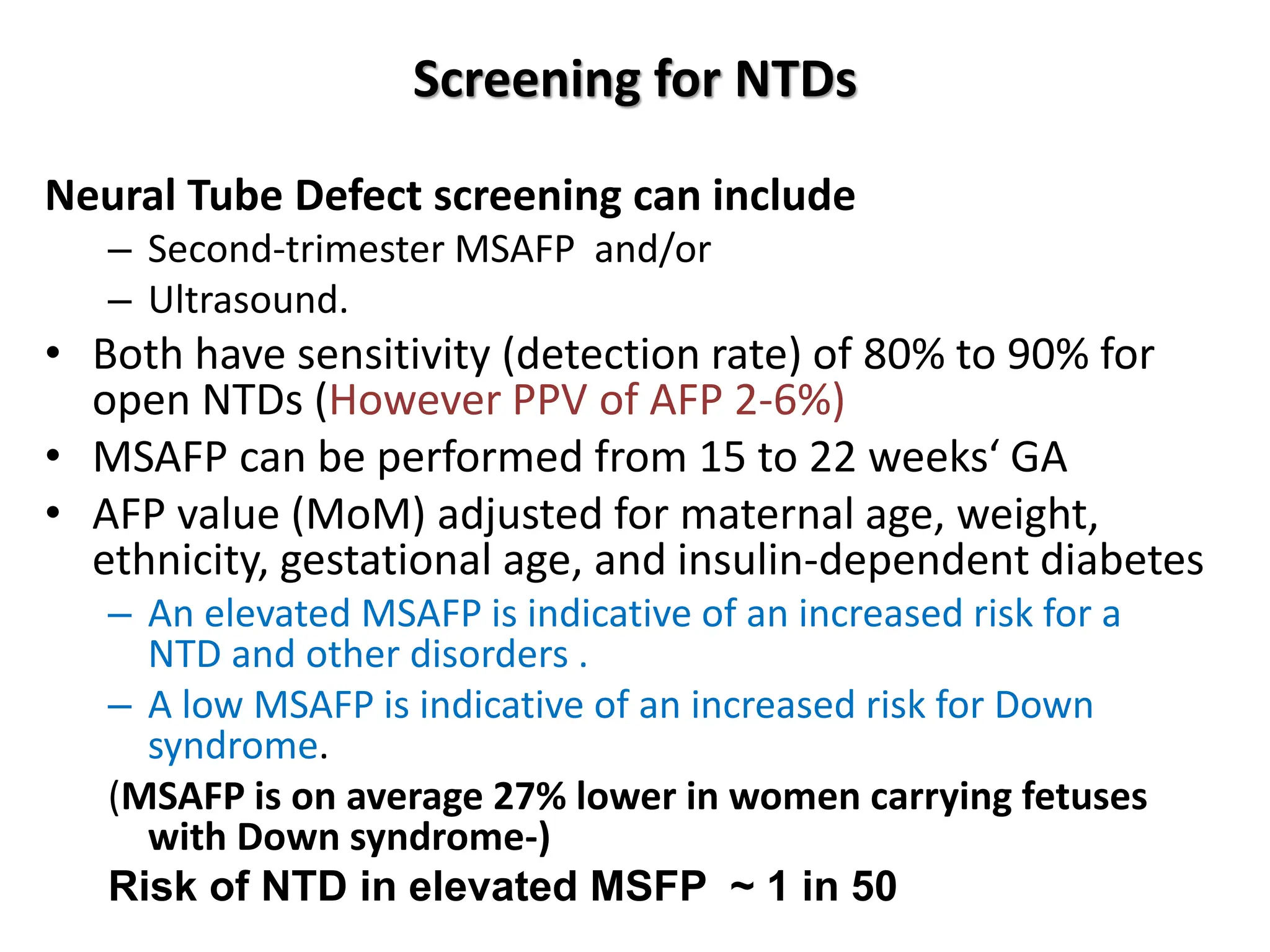 Screening for NTDs

Neural Tube Defect screening can include

– Second-trimester MSAFP and/or
– Ultrasound.

• Both have sensitivity (detection rate) of 80% to 90% for open NTDs (However PPV of AFP 2-6%)
• MSAFP can be performed from 15 to 22 weeks‘ GA
• AFP value (MoM) adjusted for maternal age, weight, ethnicity, gestational age, and insulin-dependent diabetes
– An elevated MSAFP is indicative of an increased risk for a NTD and other disorders .
– A low MSAFP is indicative of an increased risk for Down syndrome.

(MSAFP is on average 27% lower in women carrying fetuses with Down syndrome-)

Risk of NTD in elevated MSFP ~ 1 in 50